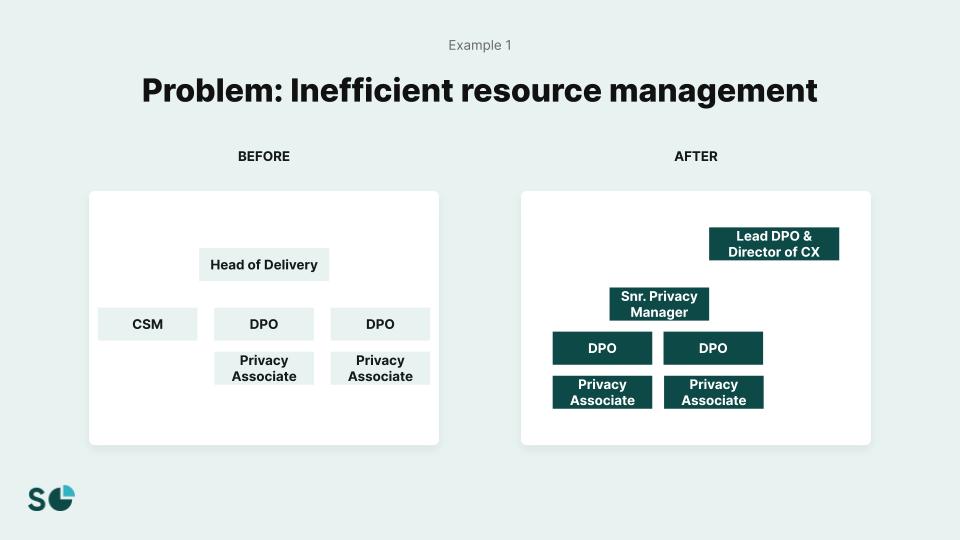 Example 1

Problem: Inefficient resource management

BEFORE

Head of Delivery

CSM

DPO

DPO

Privacy Associate

Privacy Associate

AFTER

Lead DPO & Director of CX

Snr. Privacy Manager

DPO

DPO

Privacy Associate

Privacy Associate

S